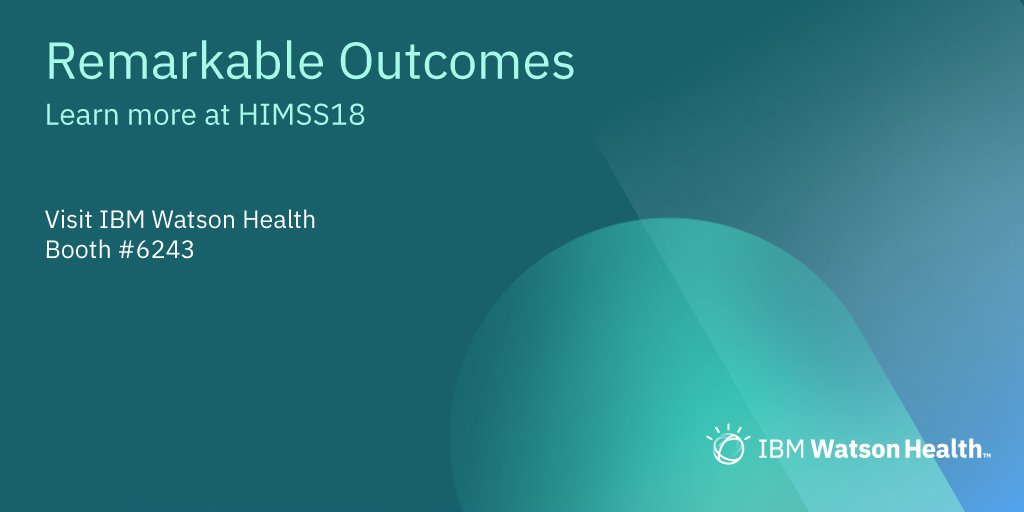 Remarkable Outcomes
Learn more at HIMSS18

Visit IBM Watson Health
Booth #6243

IBM Watson Health™